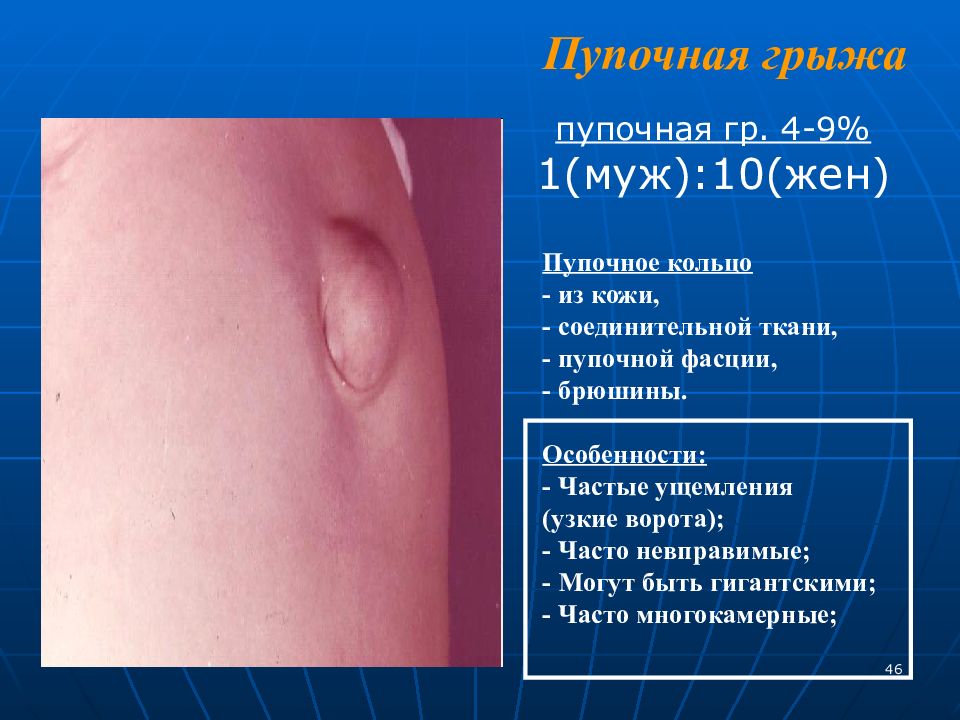 Пупочная грыжа

пупочная гр. 4-9%
1(муж):10(жен)

Пупочное кольцо
- из кожи,
- соединительной ткани,
- пупочной фасции,
- брюшины.

Особенности:
- Частые ущемления (узкие ворота);
- Часто невправимые;
- Могут быть гигантскими;
- Часто многокамерные;

46